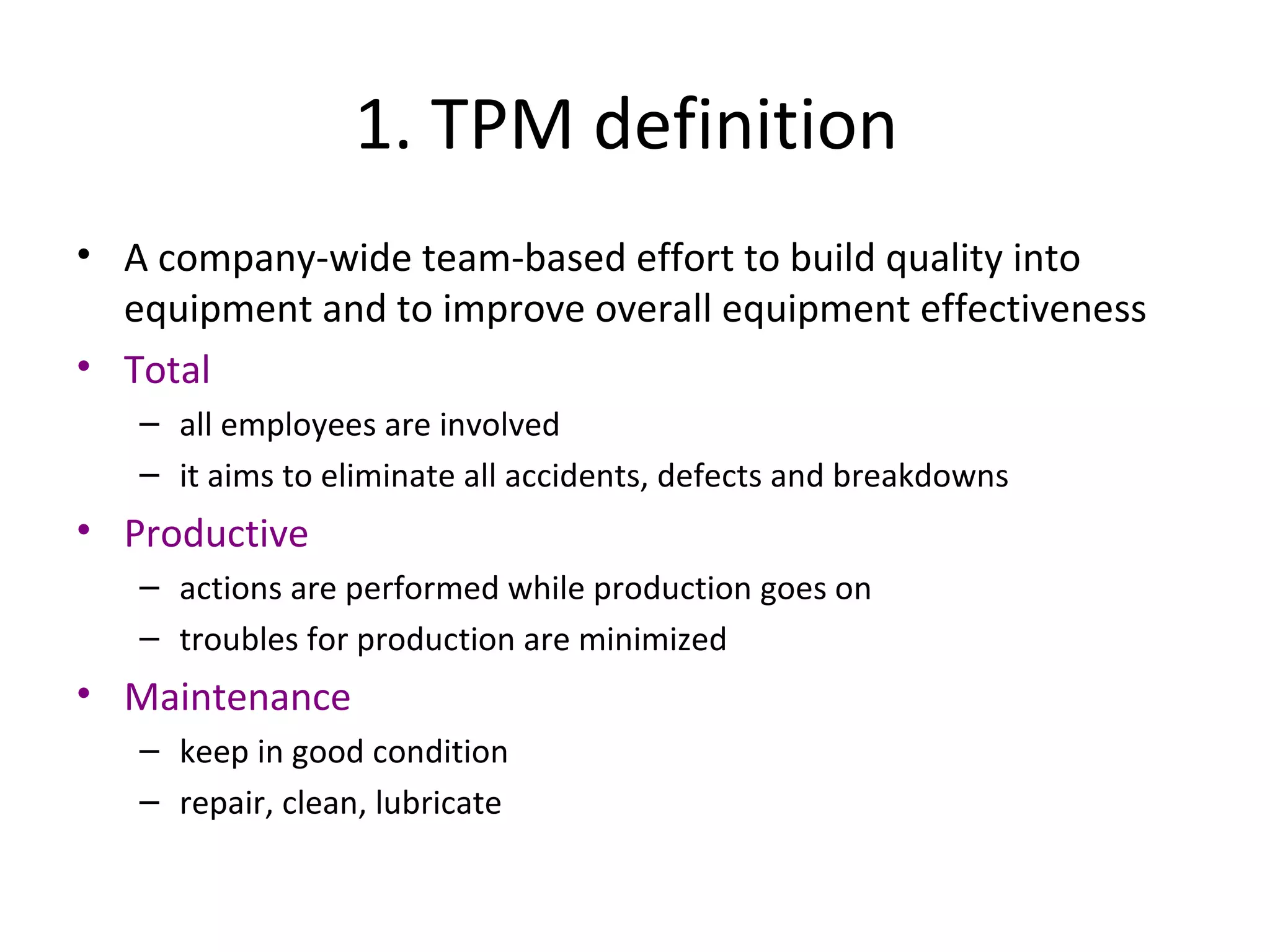 1. TPM definition

• A company-wide team-based effort to build quality into equipment and to improve overall equipment effectiveness

• Total
– all employees are involved
– it aims to eliminate all accidents, defects and breakdowns

• Productive
– actions are performed while production goes on
– troubles for production are minimized

• Maintenance
– keep in good condition
– repair, clean, lubricate